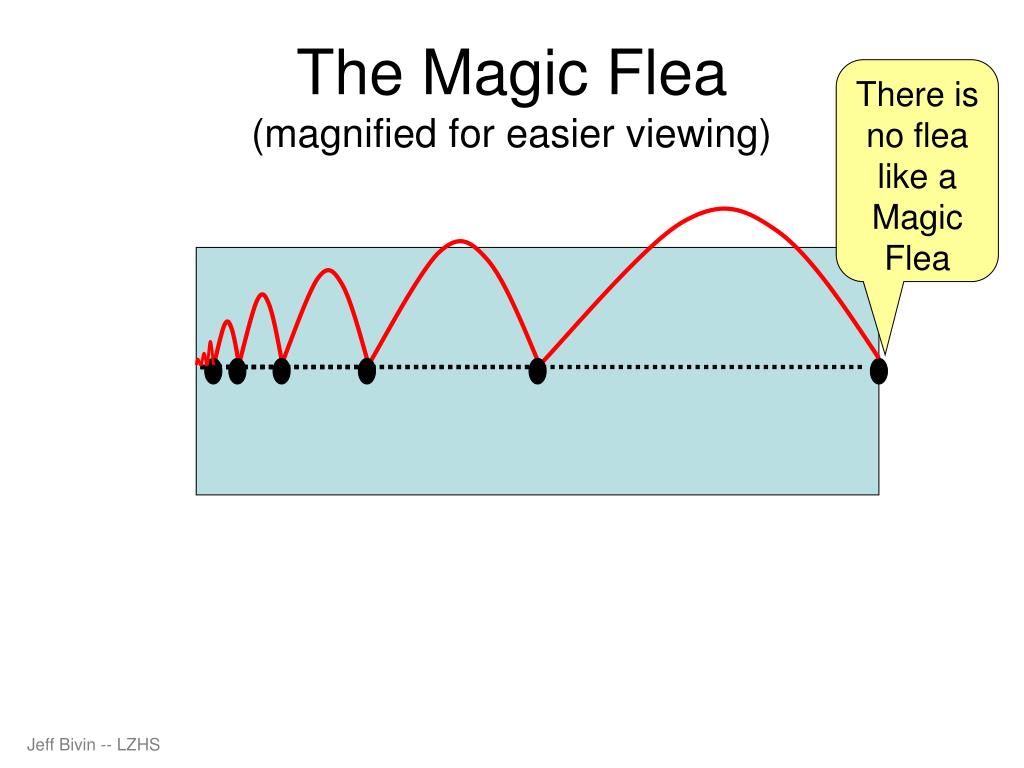 The Magic Flea
(magnified for easier viewing)

There is no flea like a Magic Flea

Jeff Bivin -- LZHS